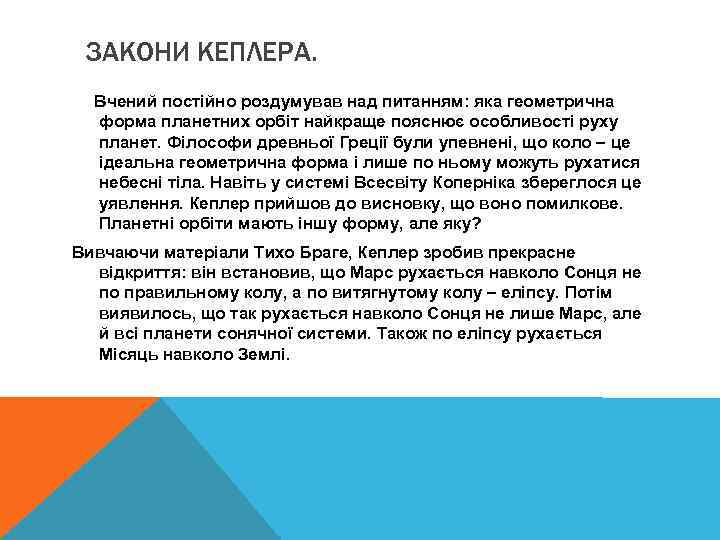 ЗАКОНИ КЕПЛЕРА.

Вчений постійно роздумував над питанням: яка геометрична форма планетних орбіт найкраще пояснює особливості руху планет. Філософи древньої Греції були упевнені, що коло – це ідеальна геометрична форма і лише по ньому можуть рухатися небесні тіла. Навіть у системі Всесвіту Коперніка збереглося це уявлення. Кеплер прийшов до висновку, що воно помилкове. Планетні орбіти мають іншу форму, але яку?

Вивчаючи матеріали Тихо Браге, Кеплер зробив прекрасне відкриття: він встановив, що Марс рухається навколо Сонця не по правильному колу, а по витягнутому колу – еліпсу. Потім виявилось, що так рухається навколо Сонця не лише Марс, але й всі планети сонячної системи. Також по еліпсу рухається Місяць навколо Землі.